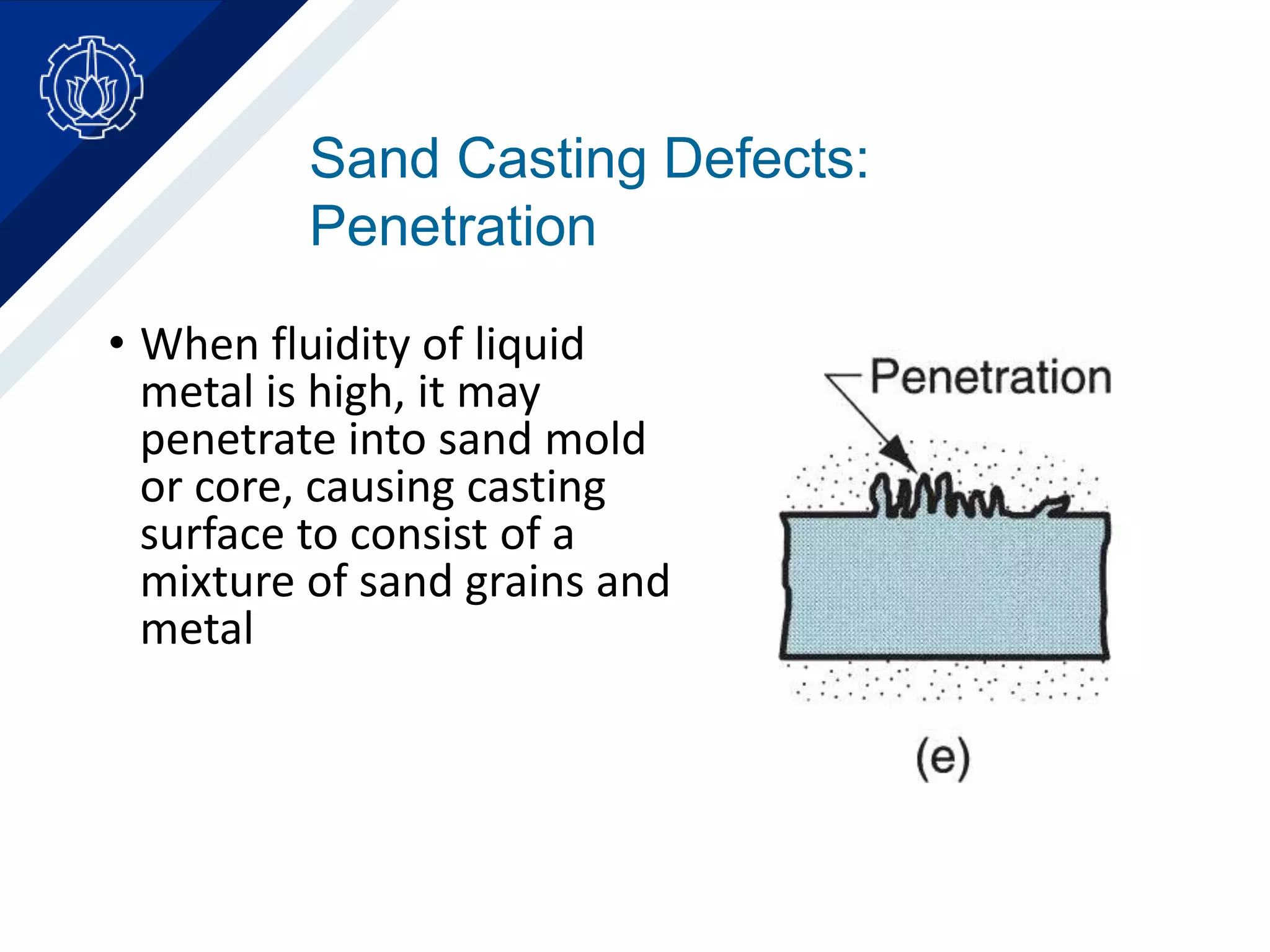 Sand Casting Defects: Penetration

• When fluidity of liquid metal is high, it may penetrate into sand mold or core, causing casting surface to consist of a mixture of sand grains and metal

Penetration

(e)